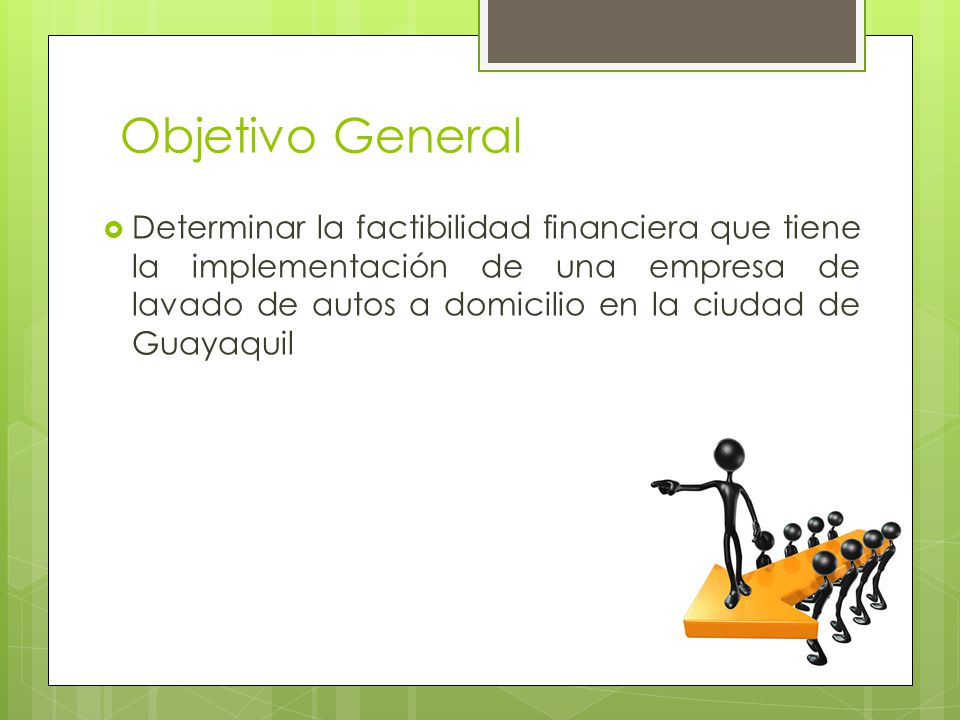 Objetivo General

Determinar la factibilidad financiera que tiene la implementación de una empresa de lavado de autos a domicilio en la ciudad de Guayaquil